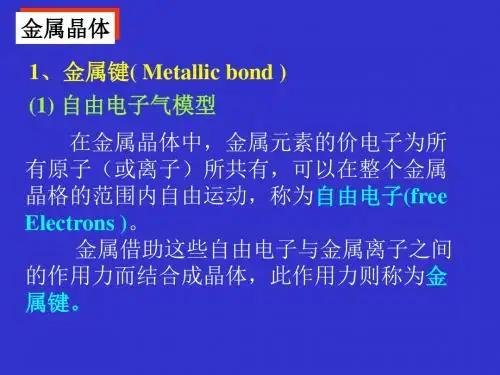 金属晶体

1、金属键( Metallic bond )

(1) 自由电子气模型

在金属晶体中，金属元素的价电子为所有原子（或离子）所共有，可以在整个金属晶格的范围内自由运动，称为自由电子(free Electrons )。

金属借助这些自由电子与金属离子之间的作用力而结合成晶体，此作用力则称为金属键。